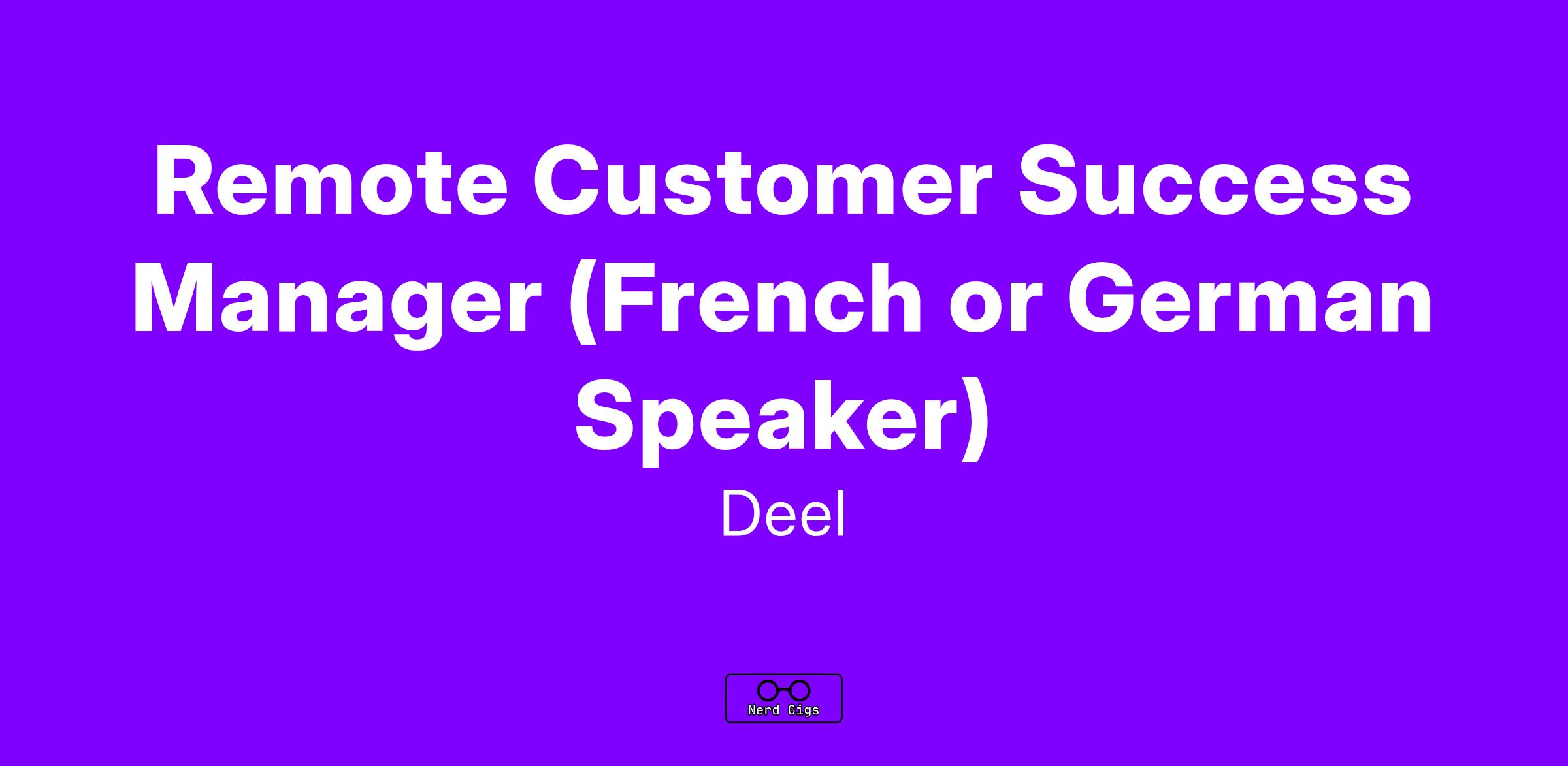 Remote Customer Success Manager (French or German Speaker)

Deel

Nerd Gigs